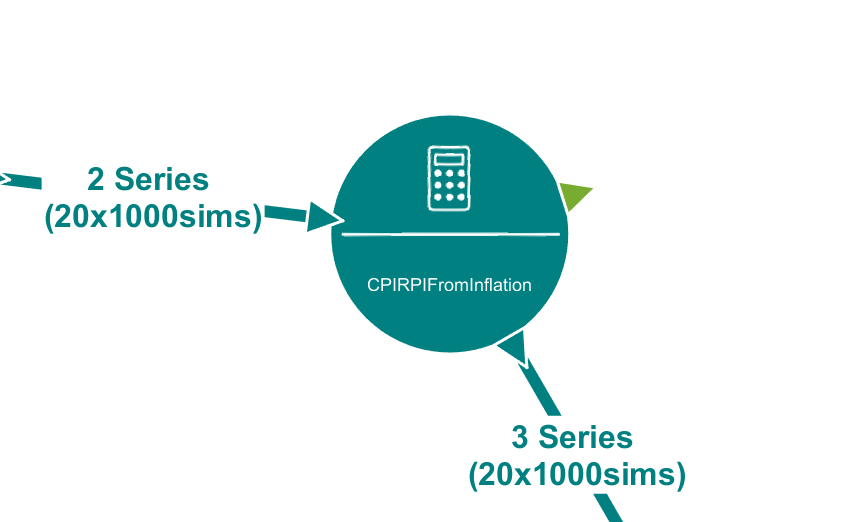 2 Series
(20x1000sims)

CPIRPIFromInflation

3 Series
(20x1000sims)